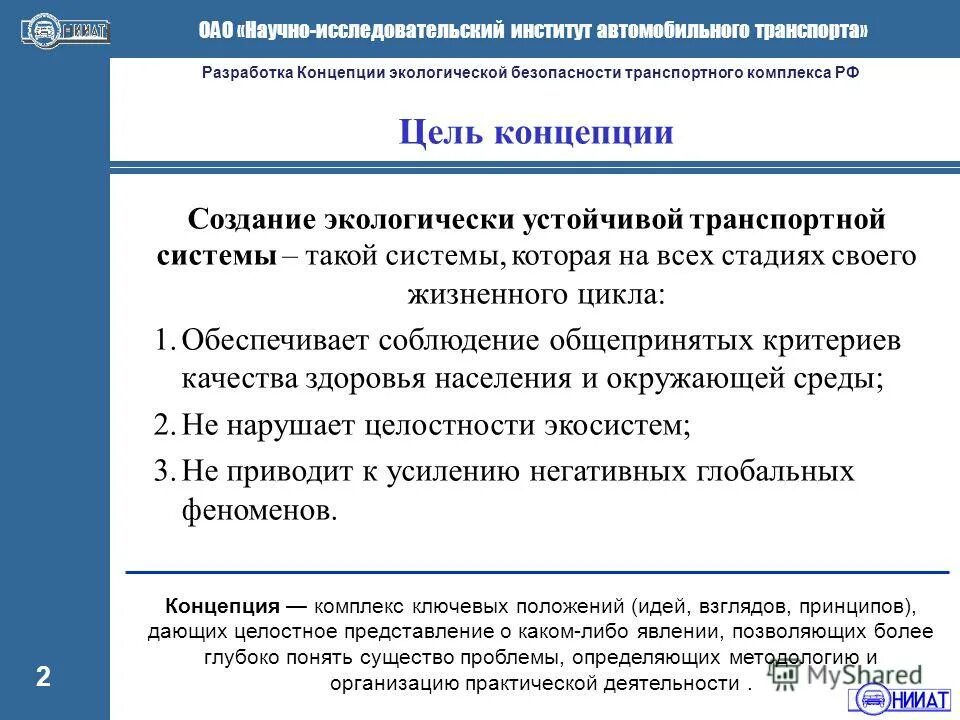 НИИАТ

ОАО «Научно-исследовательский институт автомобильного транспорта»

Разработка Концепции экологической безопасности транспортного комплекса РФ

Цель концепции

Создание экологически устойчивой транспортной системы – такой системы, которая на всех стадиях своего жизненного цикла:

1. Обеспечивает соблюдение общепринятых критериев качества здоровья населения и окружающей среды;
2. Не нарушает целостности экосистем;
3. Не приводит к усилению негативных глобальных феноменов.

Концепция — комплекс ключевых положений (идей, взглядов, принципов), дающих целостное представление о каком-либо явлении, позволяющих более глубоко понять существо проблемы, определяющих методологию и организацию практической деятельности .

2

MyShared

НИИАТ